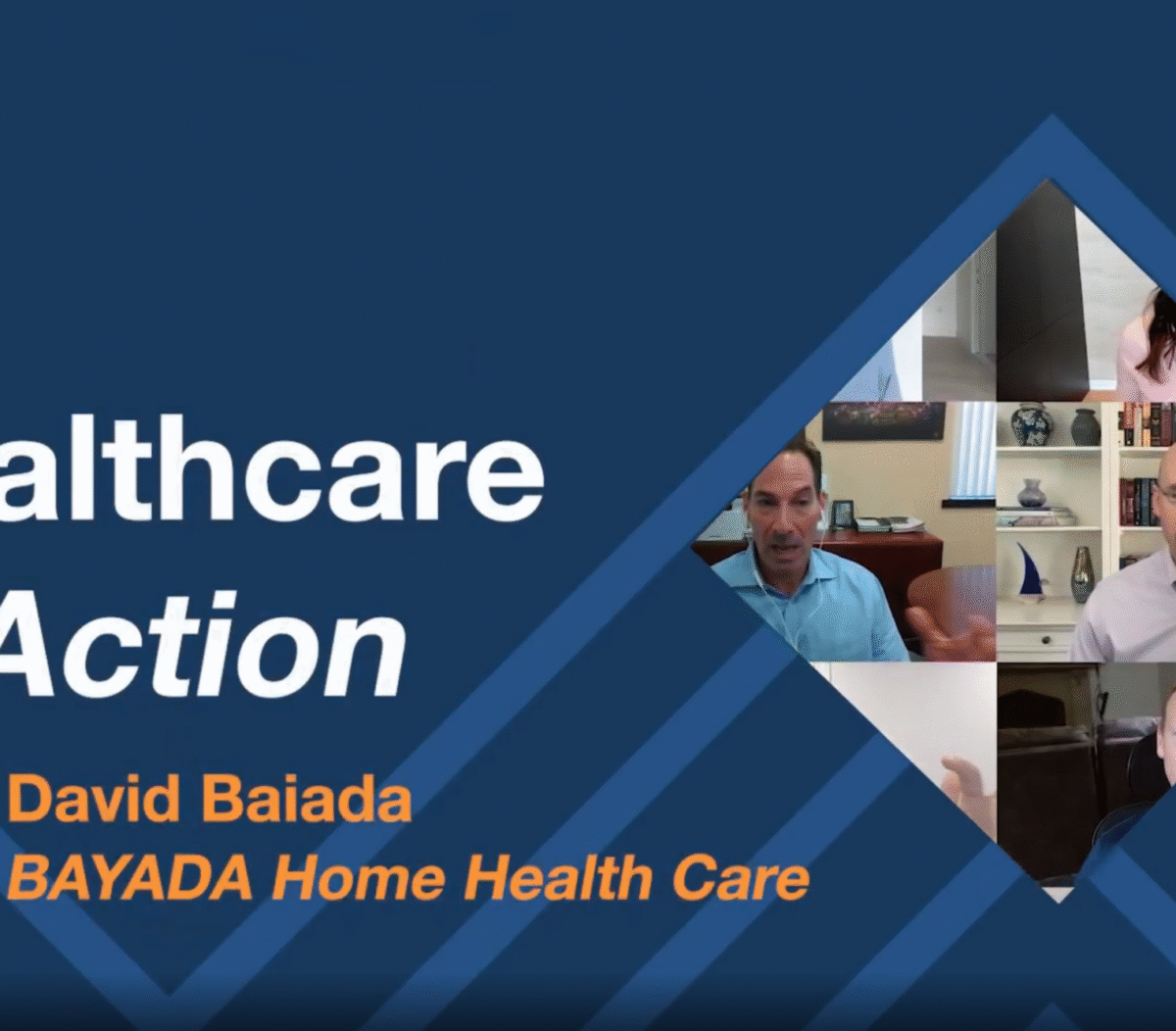 althcare
Action

David Baiada
BAYADA Home Health Care